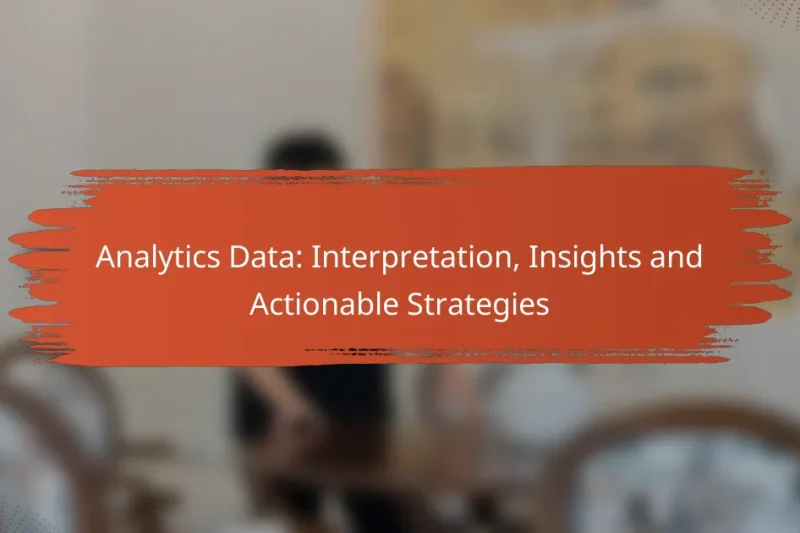 Analytics Data: Interpretation, Insights and Actionable Strategies